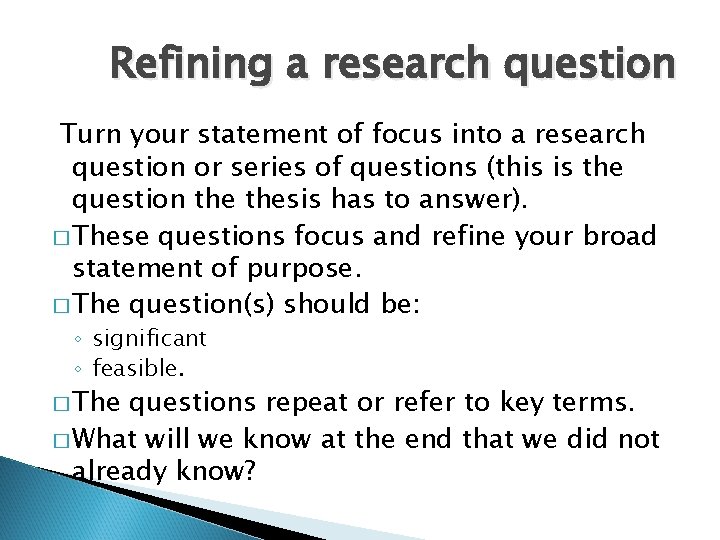 Refining a research question

Turn your statement of focus into a research question or series of questions (this is the question the thesis has to answer).

□ These questions focus and refine your broad statement of purpose.

□ The question(s) should be:
◦ significant
◦ feasible.

□ The questions repeat or refer to key terms.

□ What will we know at the end that we did not already know?